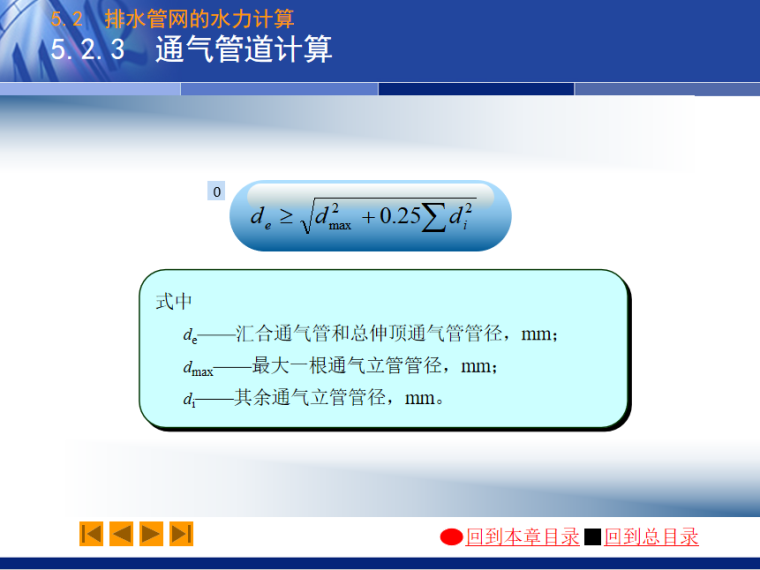 5.2 排水管网的水力计算
5.2.3 通气管道计算

0

$d_e \geq \sqrt{d_{\max}^2 + 0.25\sum d_i^2}$

式中
$d_e$——汇合通气管和总伸顶通气管管径，mm；
$d_{\max}$——最大一根通气立管管径，mm；
$d_i$——其余通气立管管径，mm。

回到本章目录 回到总目录